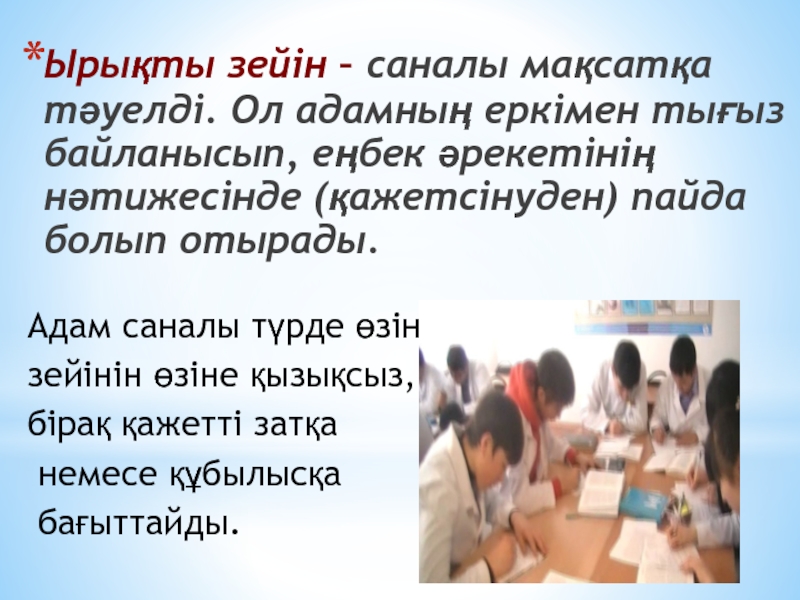 *Ырықты зейін – саналы мақсатқа тәуелді. Ол адамның еркімен тығыз байланысып, еңбек әрекетінің нәтижесінде (қажетсінуден) пайда болып отырады.

Адам саналы түрде өзін зейінін өзіне қызықсыз, бірақ қажетті затқа немесе құбылысқа бағыттайды.